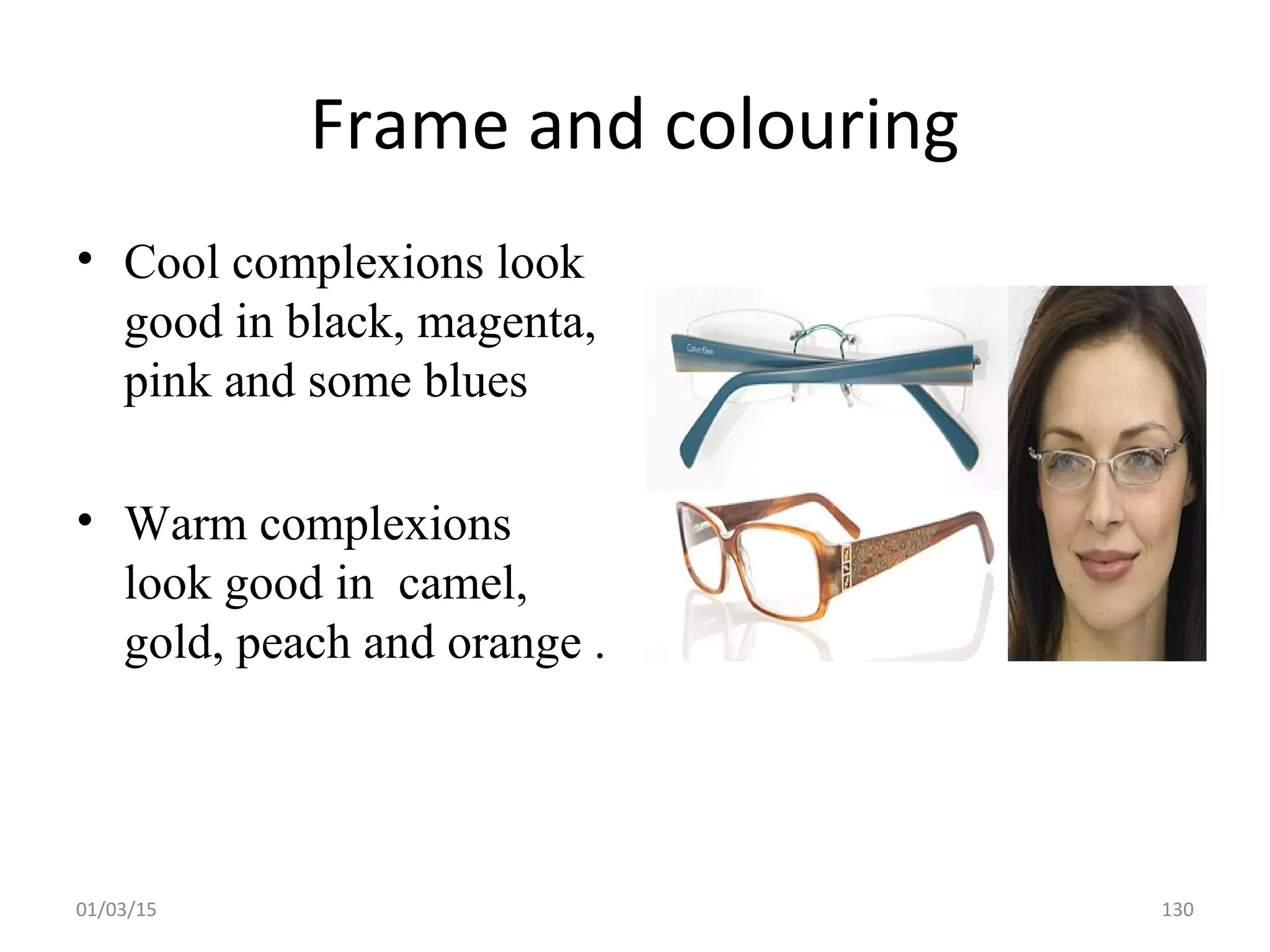 Frame and colouring

• Cool complexions look good in black, magenta, pink and some blues

• Warm complexions look good in camel, gold, peach and orange .

Calvin Klein

01/03/15

130